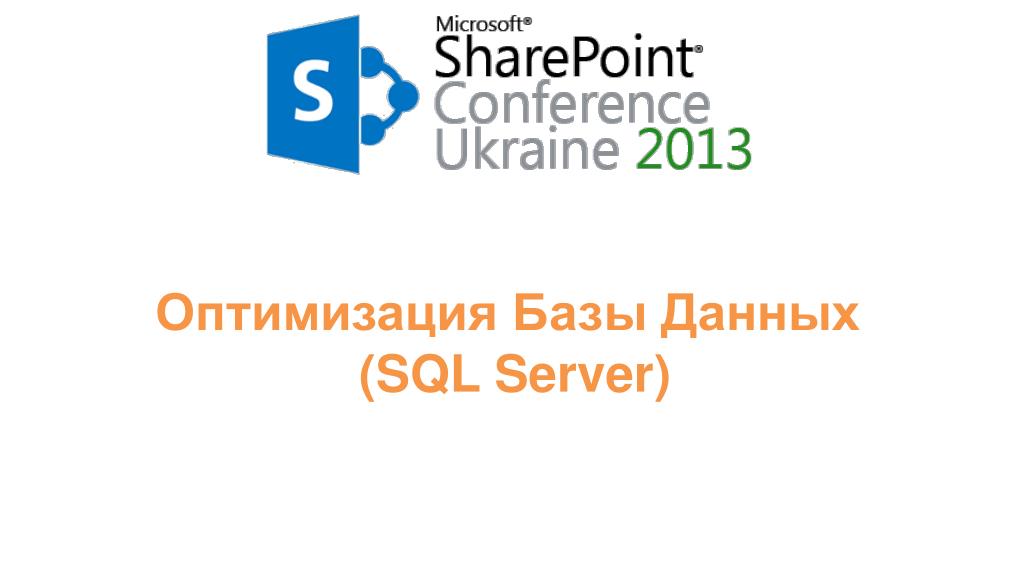 S

Microsoft®
SharePoint®
Conference
Ukraine 2013

Оптимизация Базы Данных
(SQL Server)